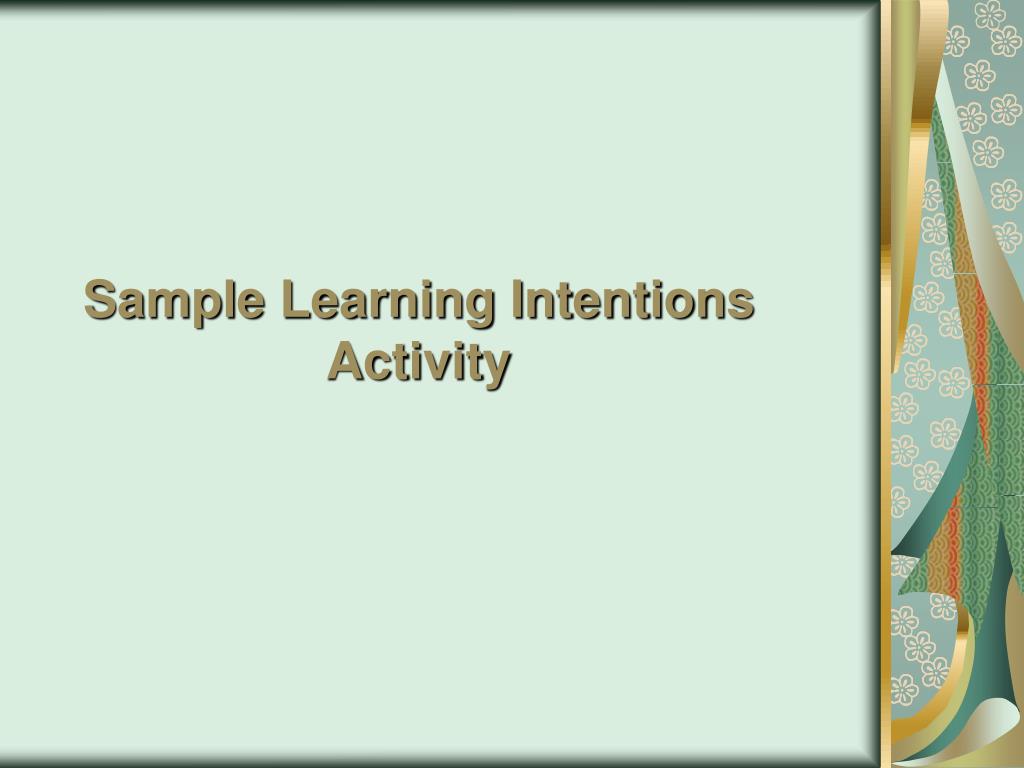 Sample Learning Intentions Activity